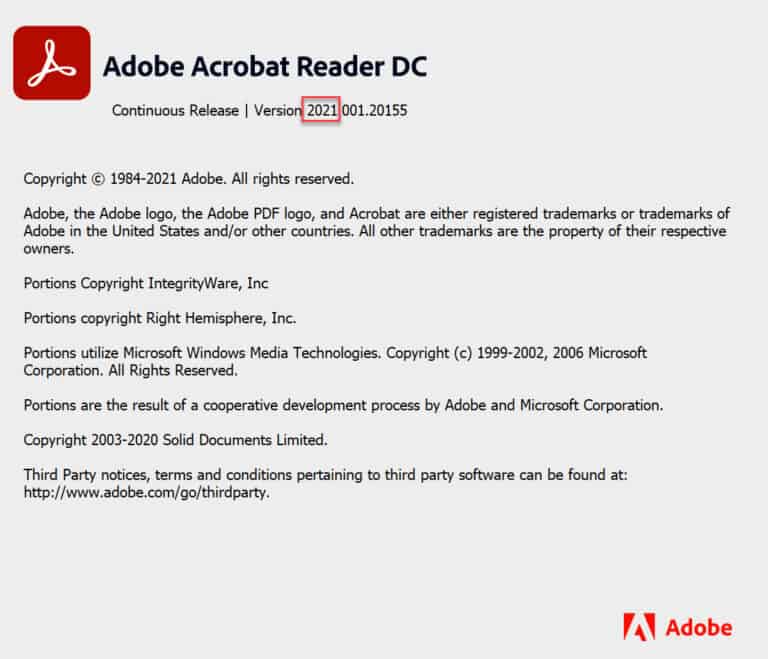 Adobe Acrobat Reader DC

Continuous Release | Version 2021.001.20155

Copyright © 1984-2021 Adobe. All rights reserved.

Adobe, the Adobe logo, the Adobe PDF logo, and Acrobat are either registered trademarks or trademarks of Adobe in the United States and/or other countries. All other trademarks are the property of their respective owners.

Portions Copyright IntegrityWare, Inc

Portions copyright Right Hemisphere, Inc.

Portions utilize Microsoft Windows Media Technologies. Copyright (c) 1999-2002, 2006 Microsoft Corporation. All Rights Reserved.

Portions are the result of a cooperative development process by Adobe and Microsoft Corporation.

Copyright 2003-2020 Solid Documents Limited.

Third Party notices, terms and conditions pertaining to third party software can be found at: http://www.adobe.com/go/thirdparty.

Adobe